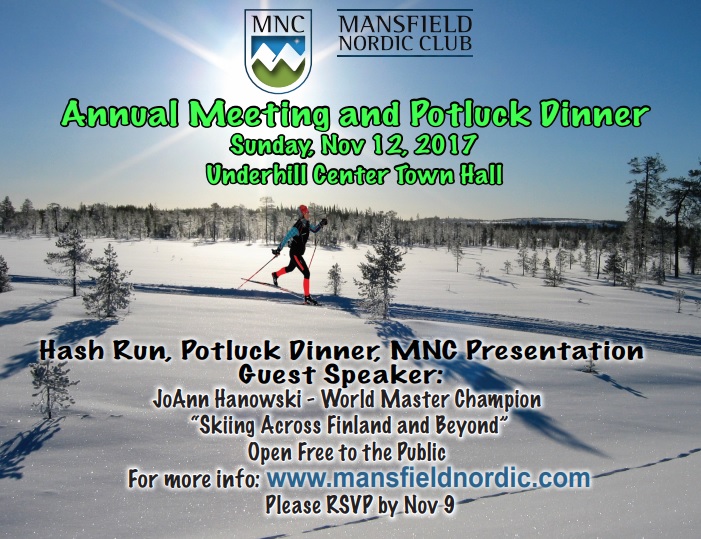 MNC

MANSFIELD NORDIC CLUB

Annual Meeting and Potluck Dinner
Sunday, Nov 12, 2017
Underhill Center Town Hall

Hash Run, Potluck Dinner, MNC Presentation
Guest Speaker:
JoAnn Hanowski - World Master Champion
"Skiing Across Finland and Beyond"
Open Free to the Public
For more info: www.mansfieldnordic.com
Please RSVP by Nov 9